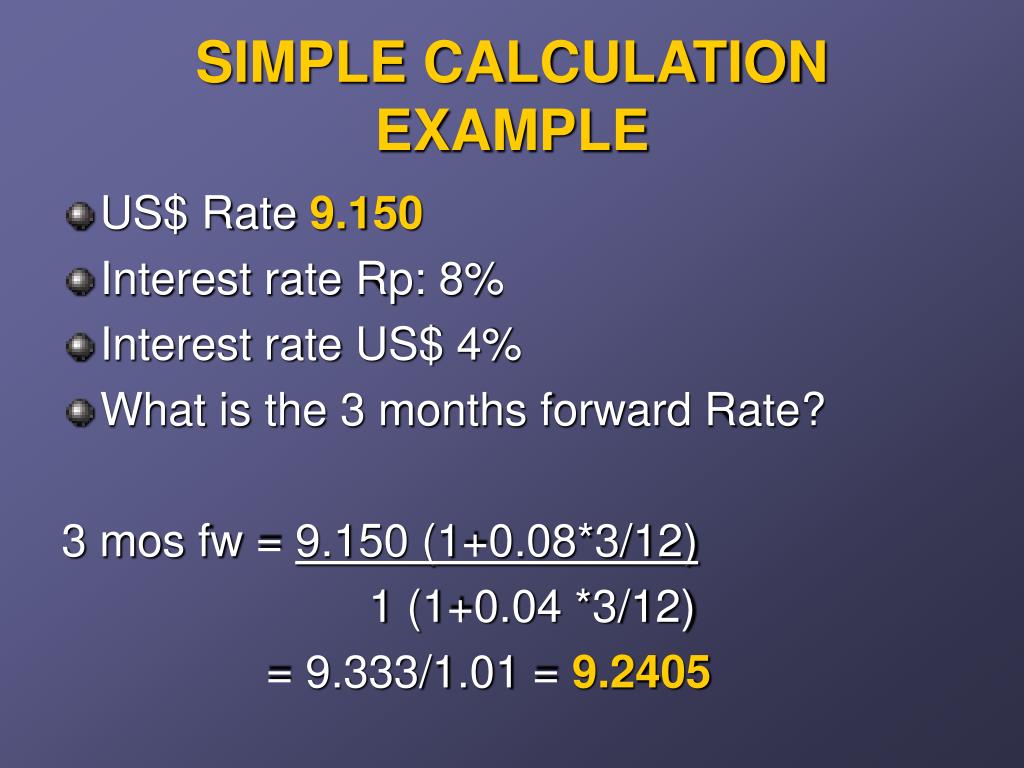 SIMPLE CALCULATION EXAMPLE

US$ Rate 9.150
Interest rate Rp: 8%
Interest rate US$ 4%
What is the 3 months forward Rate?

3 mos fw = 9.150 (1+0.08*3/12)
1 (1+0.04 *3/12)
= 9.333/1.01 = 9.2405